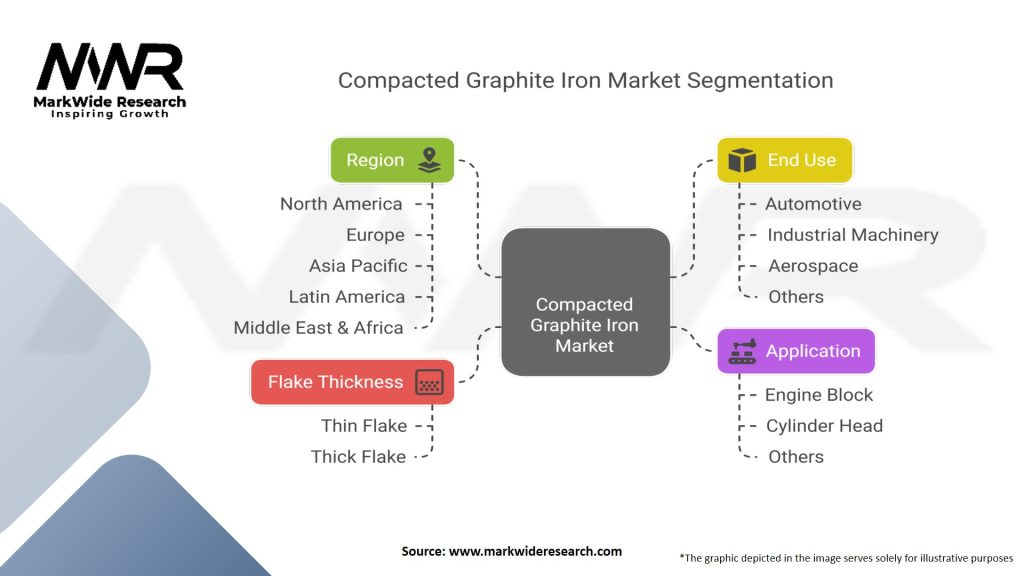 MWR
MarkWide Research
Inspiring Growth

Compacted Graphite Iron Market Segmentation

Region
North America
Europe
Asia Pacific
Latin America
Middle East & Africa

Flake Thickness
Thin Flake
Thick Flake

Compacted Graphite Iron Market

End Use
Automotive
Industrial Machinery
Aerospace
Others

Application
Engine Block
Cylinder Head
Others

Source: www.markwideresearch.com

*The graphic depicted in the image serves solely for illustrative purposes